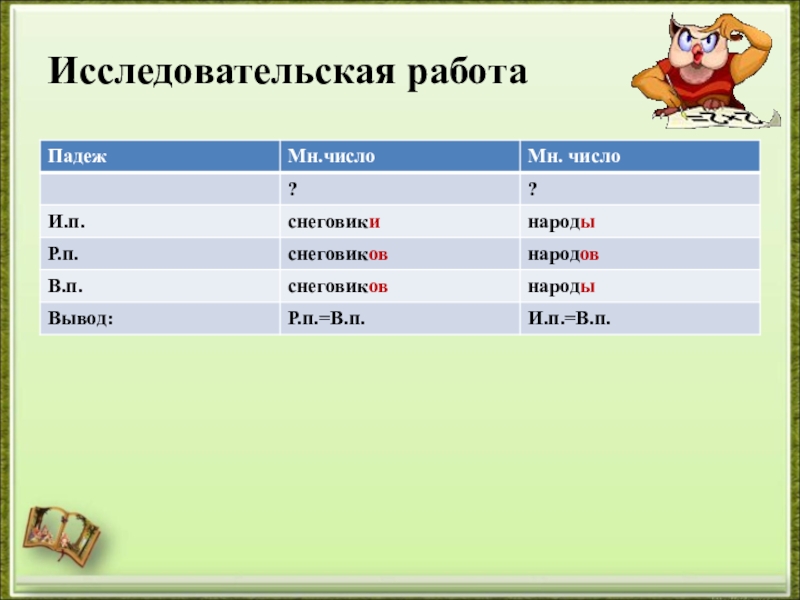 Исследовательская работа

| Падеж | Мн.число | Мн. число |
|---|---|---|
| | ? | ? |
| И.п. | снеговики | народы |
| Р.п. | снеговиков | народов |
| В.п. | снеговиков | народы |
| Вывод: | Р.п.=В.п. | И.п.=В.п. |